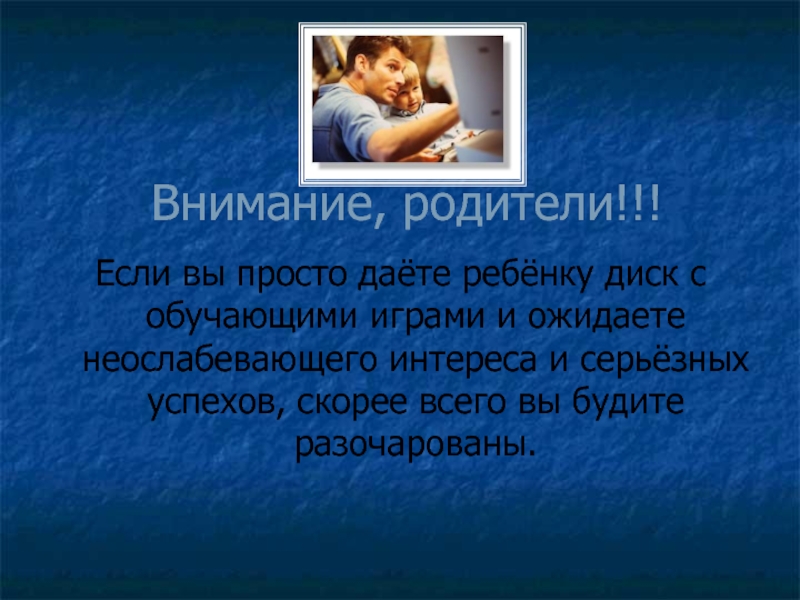 Внимание, родители!!!

Если вы просто даёте ребёнку диск с обучающими играми и ожидаете неослабевающего интереса и серьёзных успехов, скорее всего вы будите разочарованы.